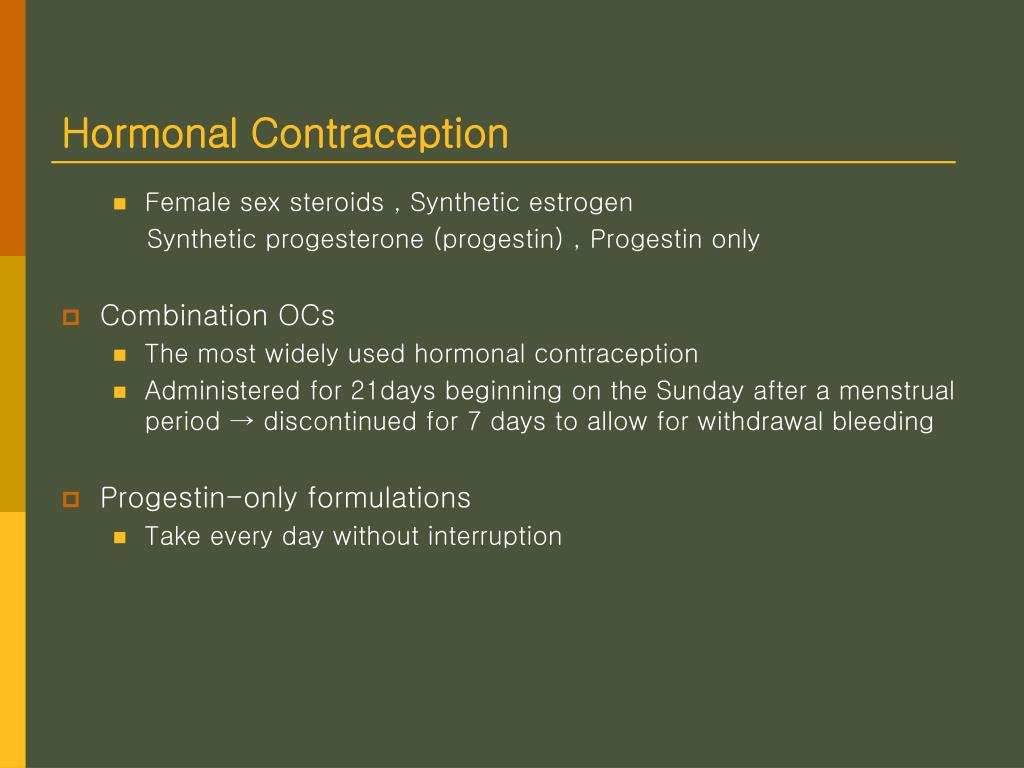 Hormonal Contraception

Female sex steroids , Synthetic estrogen
Synthetic progesterone (progestin) , Progestin only

Combination OCs
The most widely used hormonal contraception
Administered for 21days beginning on the Sunday after a menstrual period → discontinued for 7 days to allow for withdrawal bleeding

Progestin-only formulations
Take every day without interruption